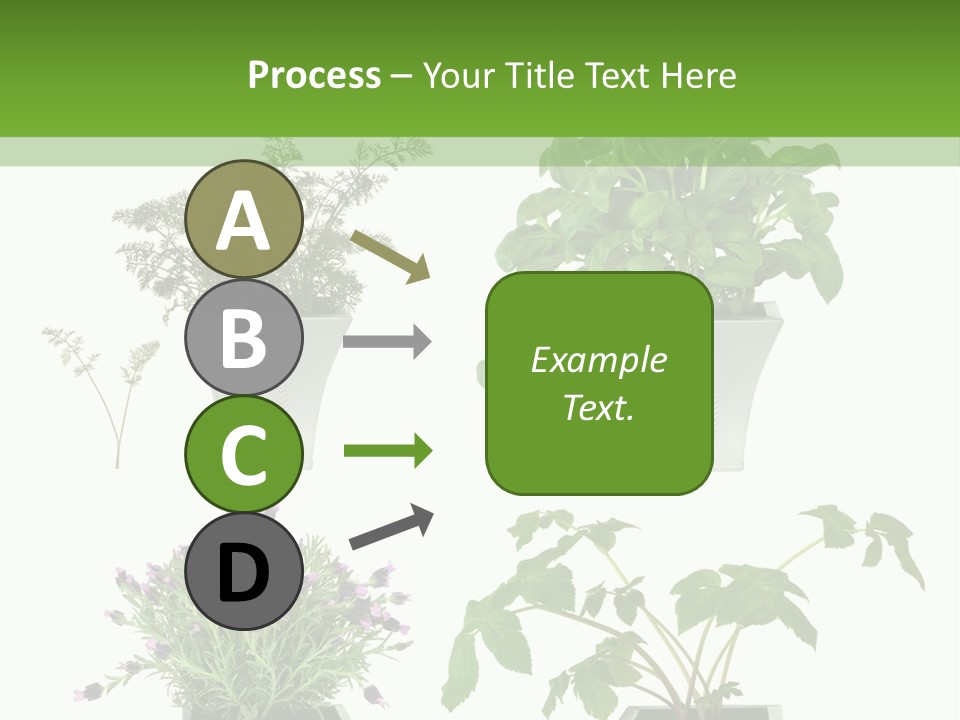 Process – Your Title Text Here

A

B

C

D

Example Text.